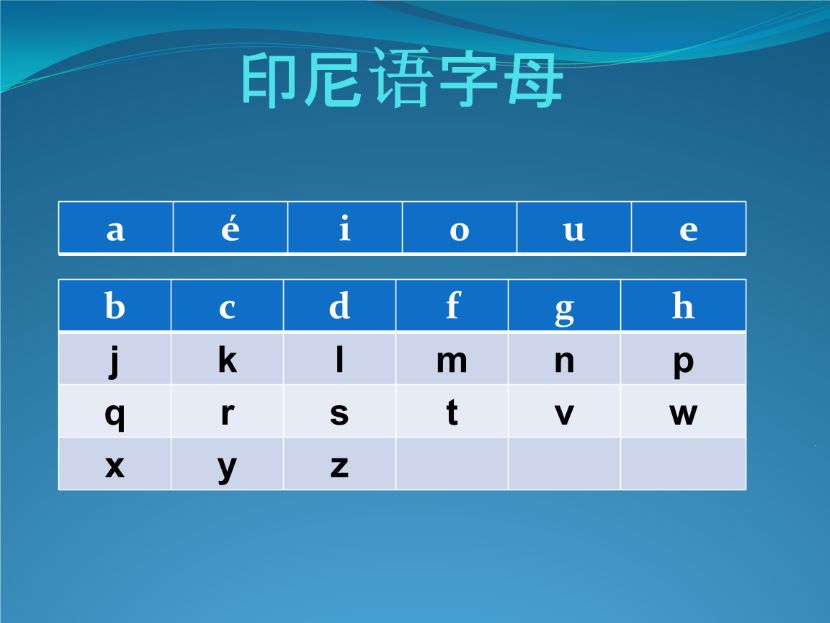 印尼语字母

| a | é | i | o | u | e |
|---|---|---|---|---|---|

| b | c | d | f | g | h |
|---|---|---|---|---|---|
| j | k | l | m | n | p |
| q | r | s | t | v | w |
| x | y | z | | | |